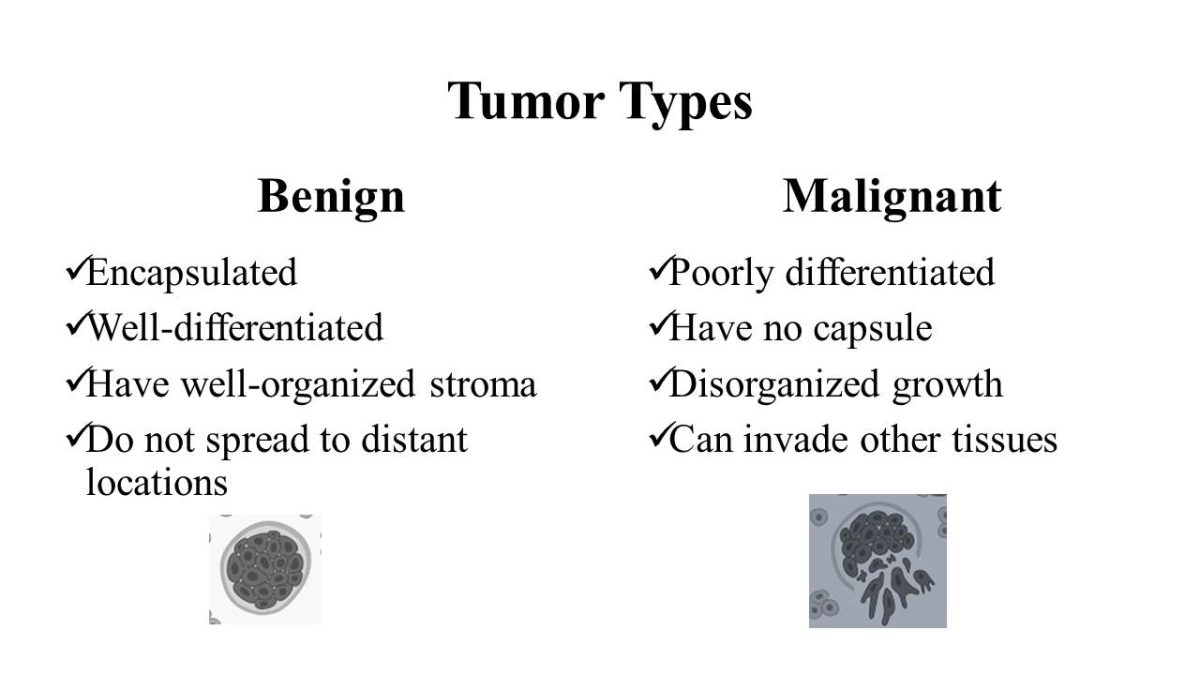 Tumor Types

Benign

✓Encapsulated
✓Well-differentiated
✓Have well-organized stroma
✓Do not spread to distant locations

Malignant

✓Poorly differentiated
✓Have no capsule
✓Disorganized growth
✓Can invade other tissues